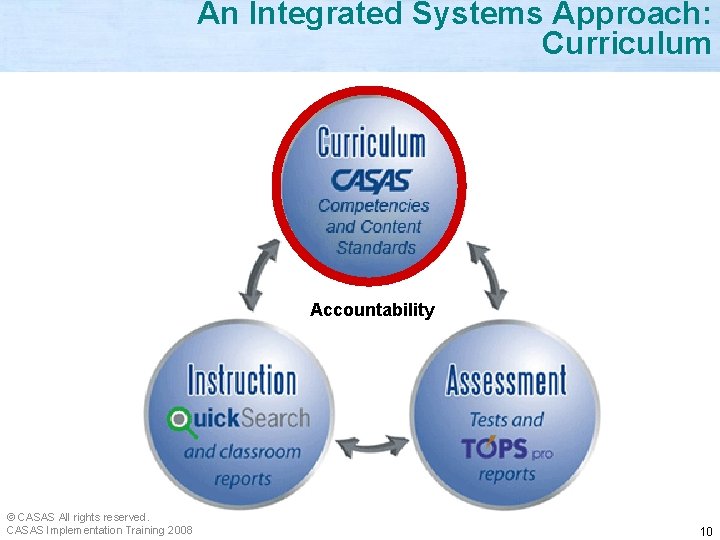 An Integrated Systems Approach: Curriculum

Curriculum
CASAS
Competencies and Content Standards

Accountability

Instruction
QuickSearch
and classroom reports

Assessment
Tests and
TOPS pro
reports

© CASAS All rights reserved.
CASAS Implementation Training 2008

10